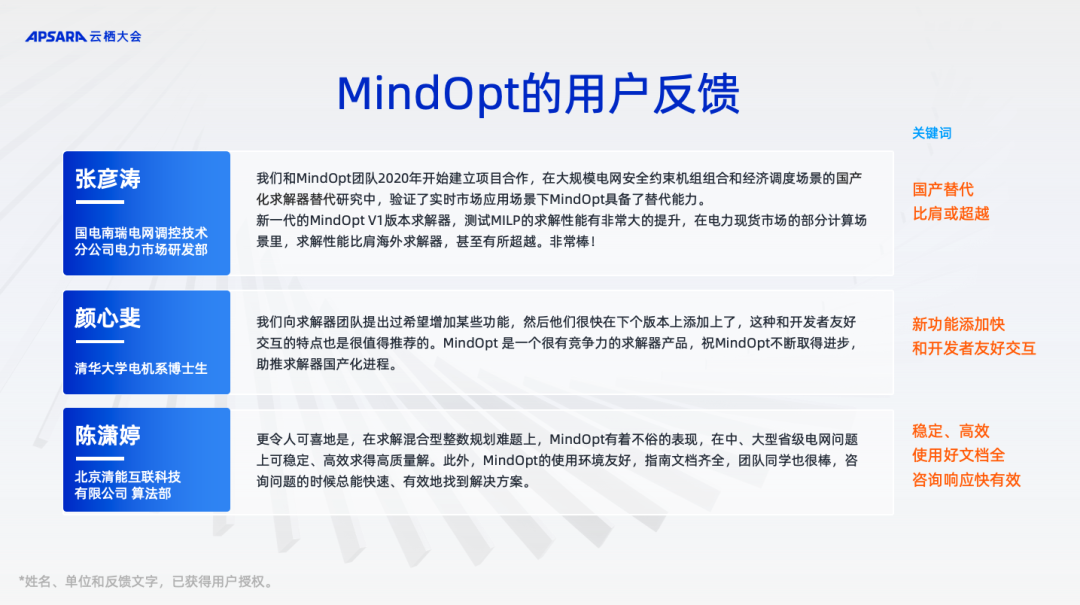 APSARA 云栖大会

MindOpt的用户反馈

关键词

张彦涛

国电南瑞电网调控技术分公司电力市场研发部

我们和MindOpt团队2020年开始建立项目合作，在大规模电网安全约束机组组合和经济调度场景的国产化求解器替代研究中，验证了实时市场应用场景下MindOpt具备了替代能力。
新一代的MindOpt V1版本求解器，测试MILP的求解性能有非常大的提升，在电力现货市场的部分计算场景里，求解性能比肩海外求解器，甚至有所超越。非常棒！

国产替代
比肩或超越

颜心斐

清华大学电机系博士生

我们向求解器团队提出过希望增加某些功能，然后他们很快在下个版本上添加上了，这种和开发者友好交互的特点也是很值得推荐的。MindOpt 是一个很有竞争力的求解器产品，祝MindOpt不断取得进步，助推求解器国产化进程。

新功能添加快
和开发者友好交互

陈潇婷

北京清能互联科技有限公司 算法部

更令人可喜地是，在求解混合型整数规划难题上，MindOpt有着不俗的表现，在中、大型省级电网问题上可稳定、高效求得高质量解。此外，MindOpt的使用环境友好，指南文档齐全，团队同学也很棒，咨询问题的时候总能快速、有效地找到解决方案。

稳定、高效
使用好文档全
咨询响应快有效

*姓名、单位和反馈文字，已获得用户授权。